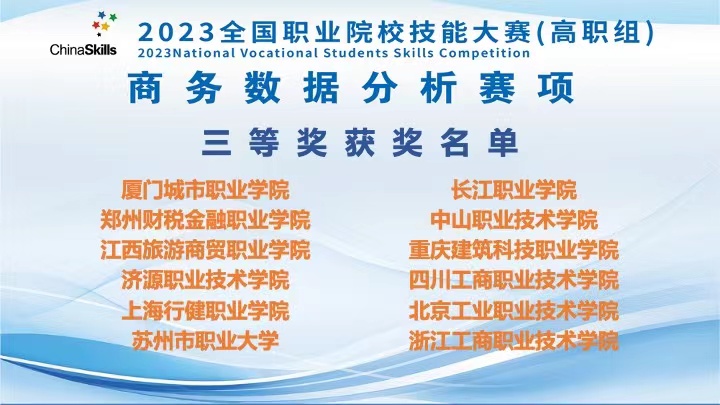 ChinaSkills

2023全国职业院校技能大赛(高职组)
2023National Vocational Students Skills Competition

商务数据分析赛项

三等奖获奖名单

厦门城市职业学院
郑州财税金融职业学院
江西旅游商贸职业学院
济源职业技术学院
上海行健职业学院
苏州市职业大学

长江职业学院
中山职业技术学院
重庆建筑科技职业学院
四川工商职业技术学院
北京工业职业技术学院
浙江工商职业技术学院